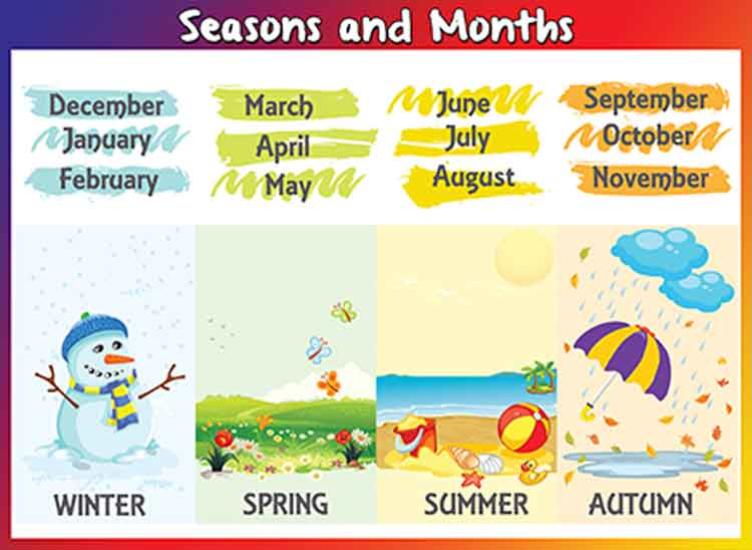 Seasons and Months

December
January
February

March
April
May

June
July
August

September
October
November

WINTER

SPRING

SUMMER

AUTUMN